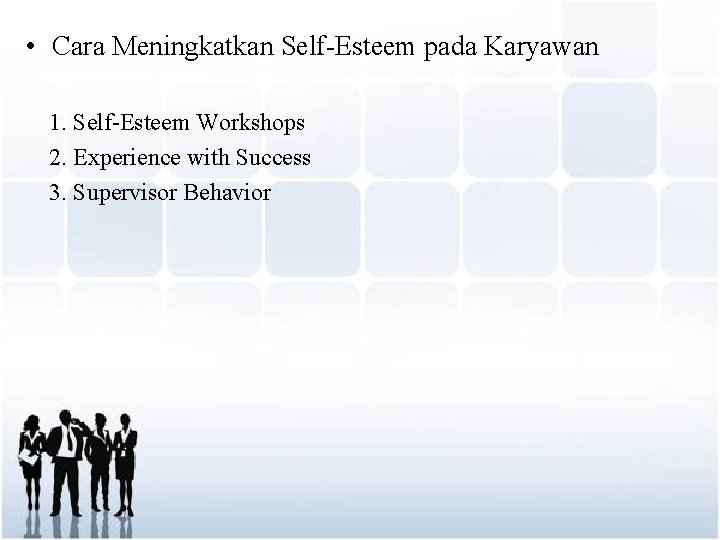 • Cara Meningkatkan Self-Esteem pada Karyawan

1. Self-Esteem Workshops
2. Experience with Success
3. Supervisor Behavior